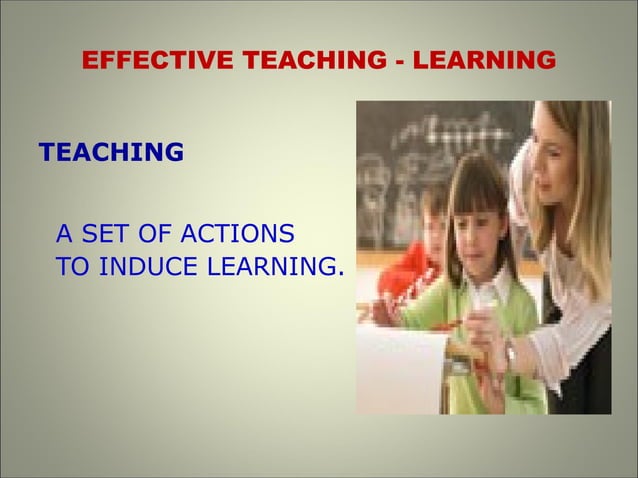 EFFECTIVE TEACHING - LEARNING

TEACHING

A SET OF ACTIONS TO INDUCE LEARNING.